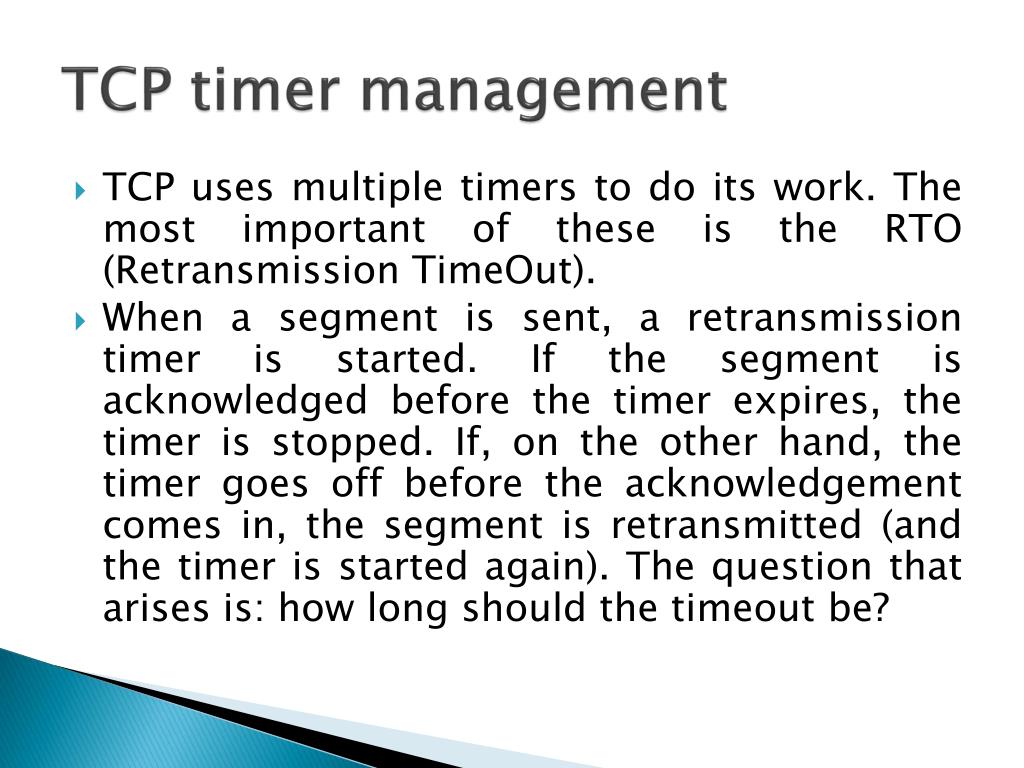 TCP timer management

TCP uses multiple timers to do its work. The most important of these is the RTO (Retransmission TimeOut).

When a segment is sent, a retransmission timer is started. If the segment is acknowledged before the timer expires, the timer is stopped. If, on the other hand, the timer goes off before the acknowledgement comes in, the segment is retransmitted (and the timer is started again). The question that arises is: how long should the timeout be?